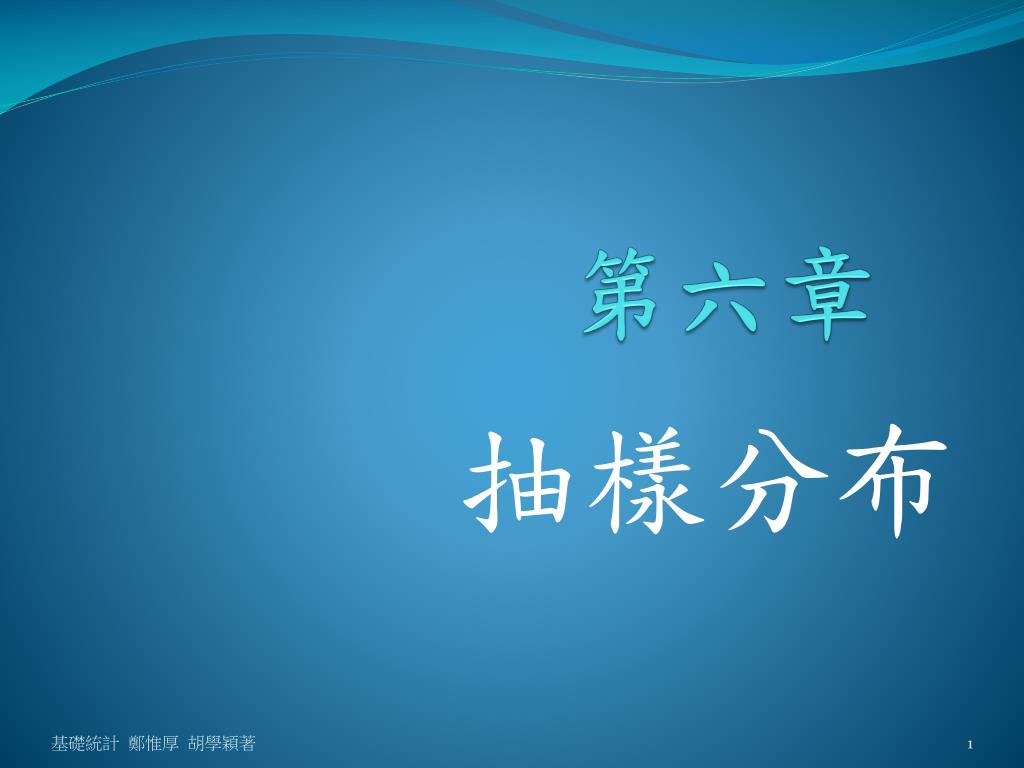 第六章

抽樣分布

基礎統計 鄭惟厚 胡學穎著

1